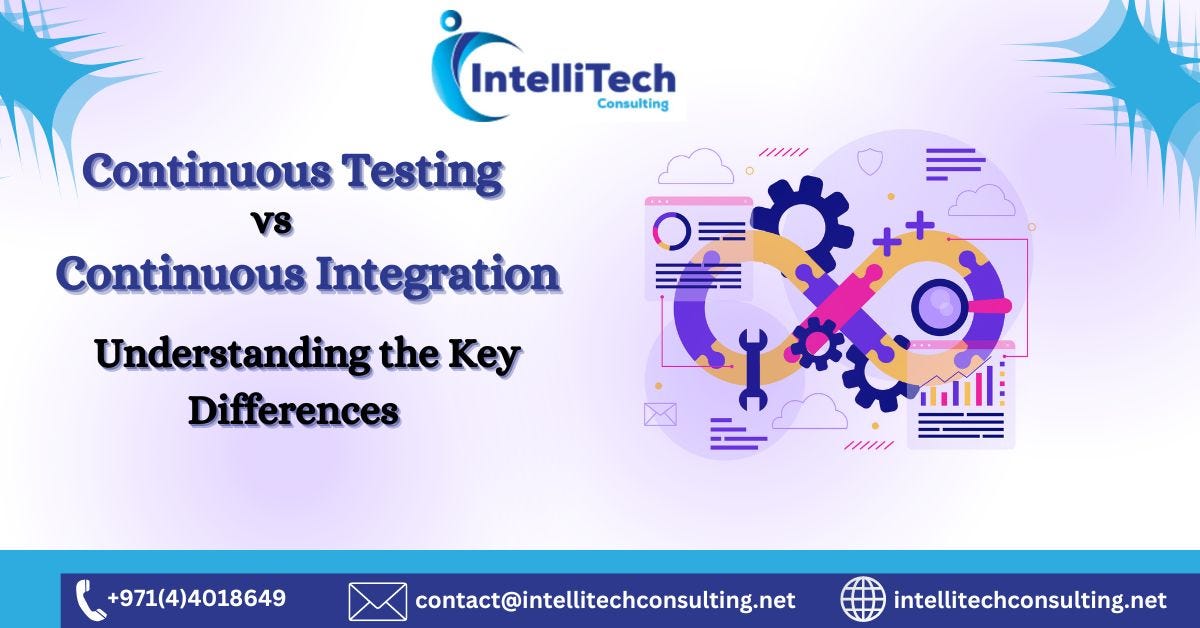 IntelliTech
Consulting

Continuous Testing
vs
Continuous Integration

Understanding the Key Differences

+971(4)4018649
contact@intellitechconsulting.net
intellitechconsulting.net